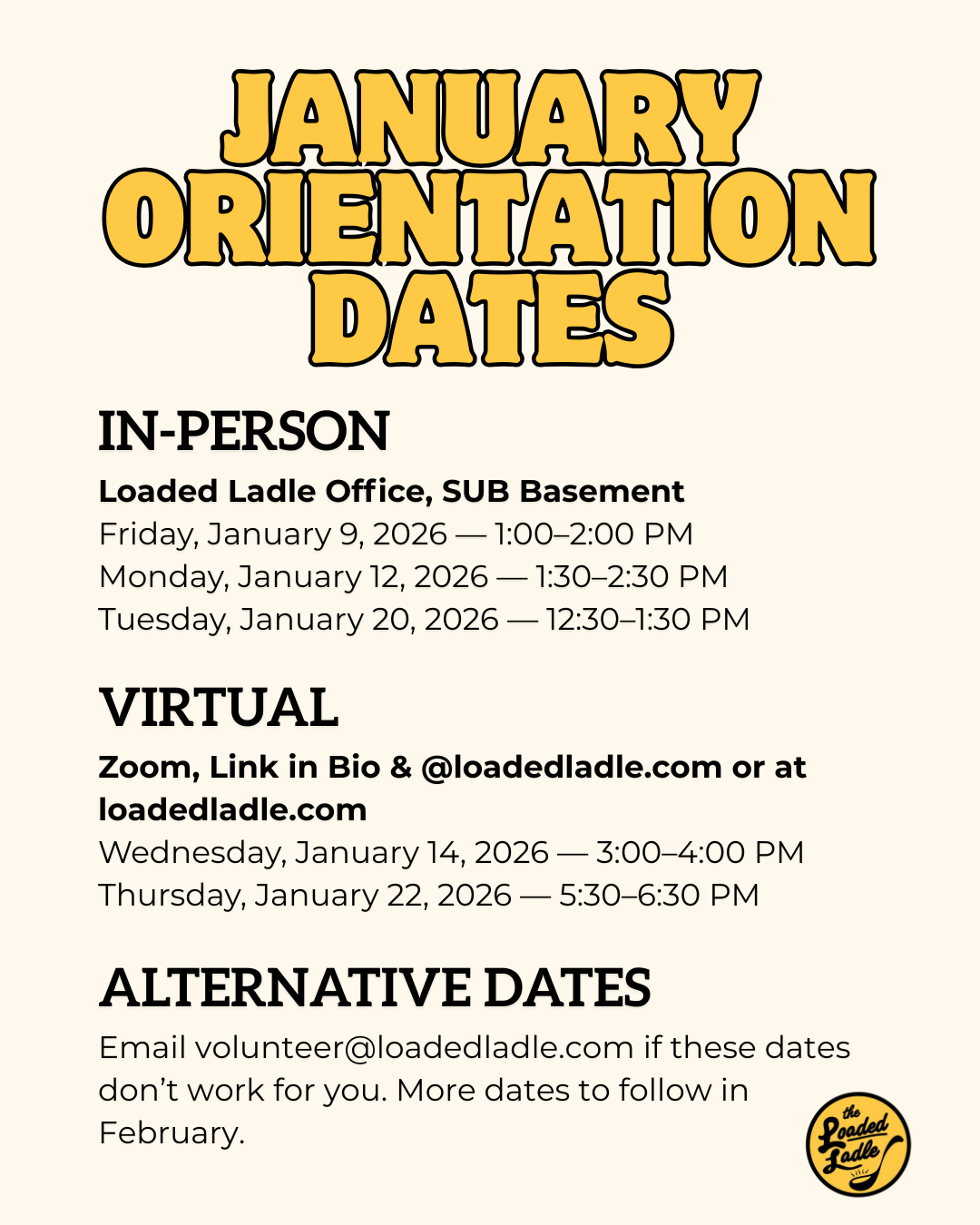 JANUARY ORIENTATION DATES

IN-PERSON

Loaded Ladle Office, SUB Basement
Friday, January 9, 2026 — 1:00–2:00 PM
Monday, January 12, 2026 — 1:30–2:30 PM
Tuesday, January 20, 2026 — 12:30–1:30 PM

VIRTUAL

Zoom, Link in Bio & @loadedladle.com or at loadedladle.com
Wednesday, January 14, 2026 — 3:00–4:00 PM
Thursday, January 22, 2026 — 5:30–6:30 PM

ALTERNATIVE DATES

Email volunteer@loadedladle.com if these dates don't work for you. More dates to follow in February.

the Loaded Ladle